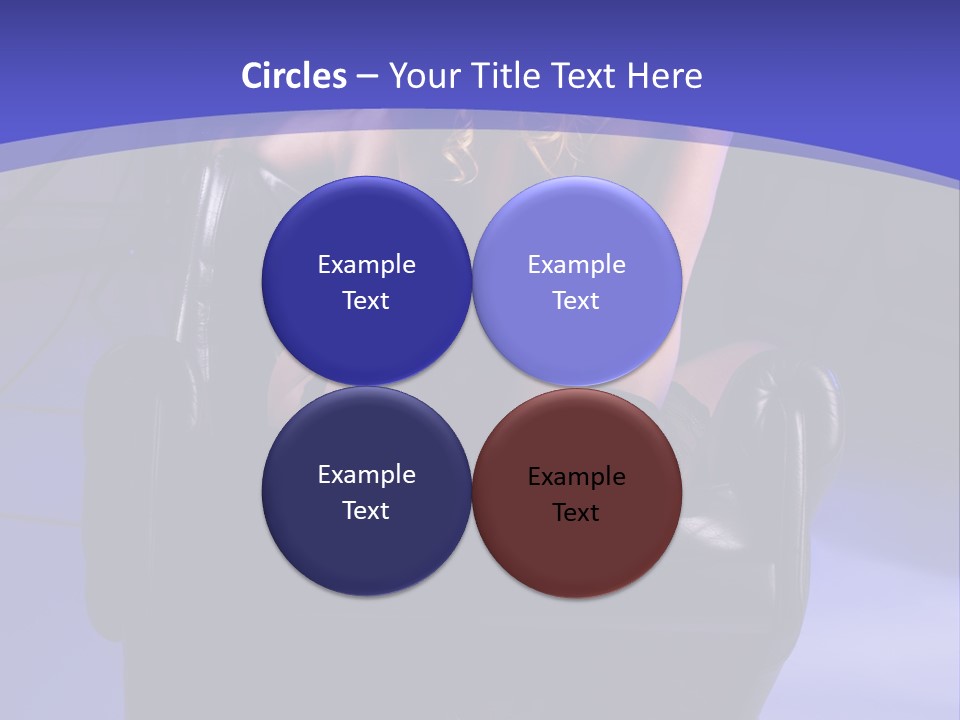 Circles – Your Title Text Here

Example Text

Example Text

Example Text

Example Text